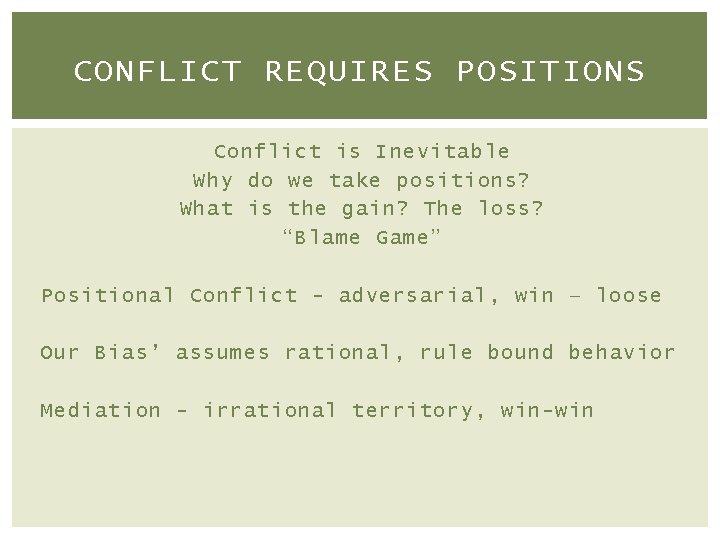 CONFLICT REQUIRES POSITIONS

Conflict is Inevitable
Why do we take positions?
What is the gain? The loss?
“Blame Game”

Positional Conflict - adversarial, win – loose

Our Bias’ assumes rational, rule bound behavior

Mediation - irrational territory, win-win